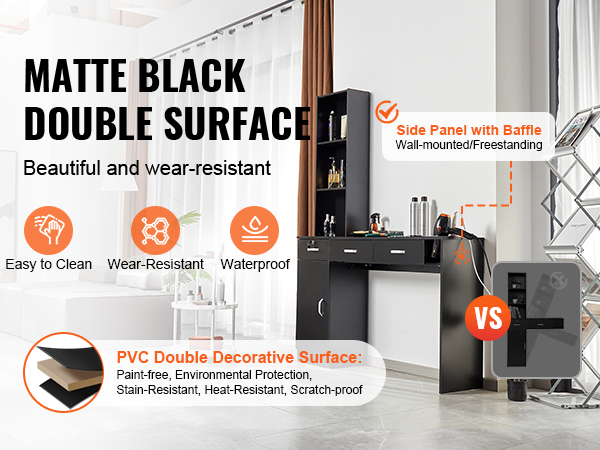 MATTE BLACK DOUBLE SURFACE

Beautiful and wear-resistant

Easy to Clean

Wear-Resistant

Waterproof

Side Panel with Baffle
Wall-mounted/Freestanding

VS

PVC Double Decorative Surface:
Paint-free, Environmental Protection, Stain-Resistant, Heat-Resistant, Scratch-proof